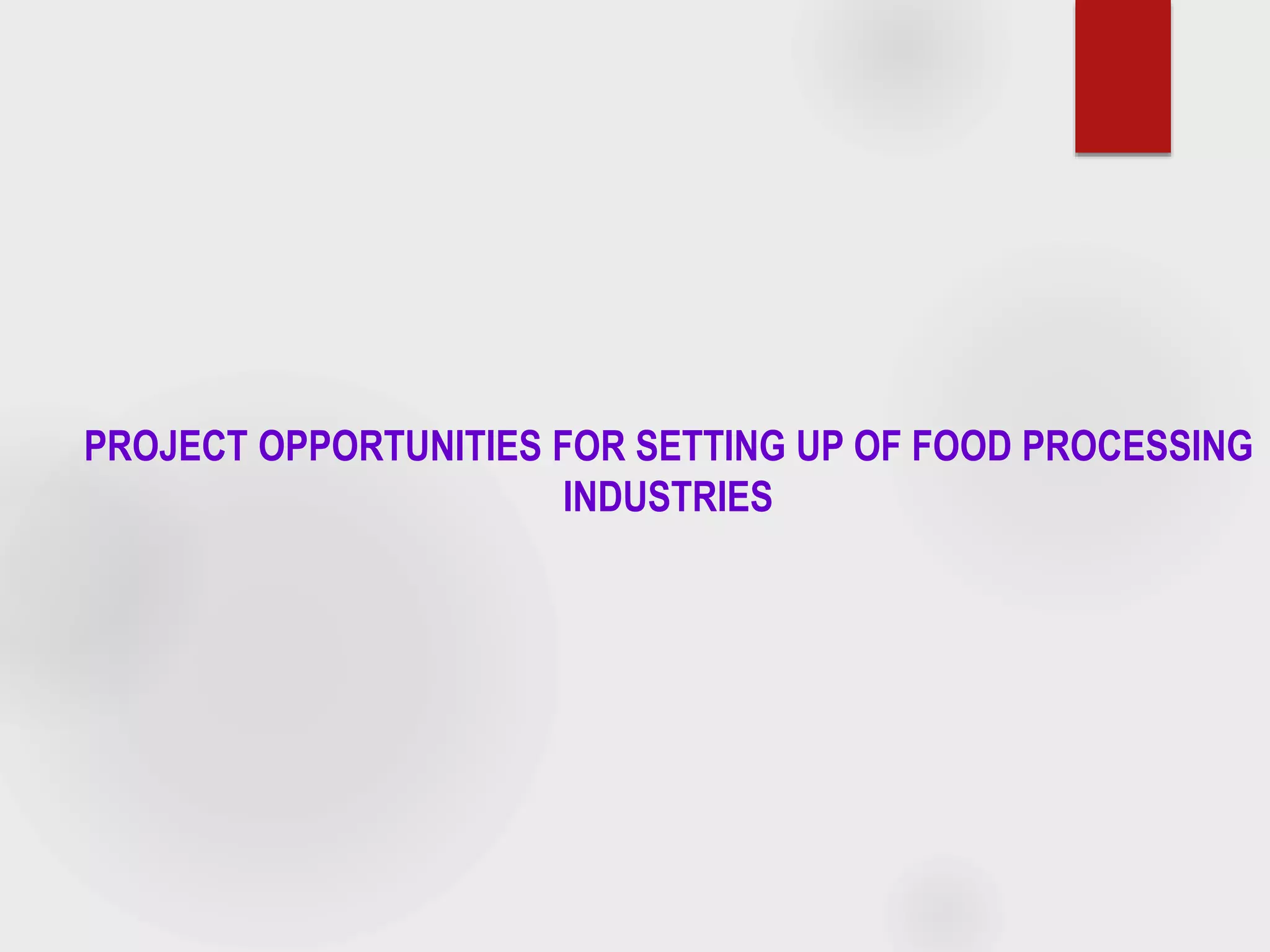 PROJECT OPPORTUNITIES FOR SETTING UP OF FOOD PROCESSING INDUSTRIES